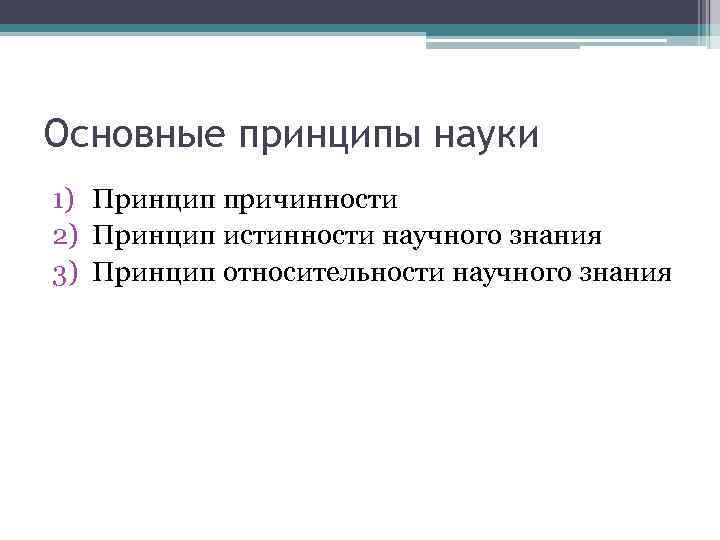 Основные принципы науки

1) Принцип причинности
2) Принцип истинности научного знания
3) Принцип относительности научного знания